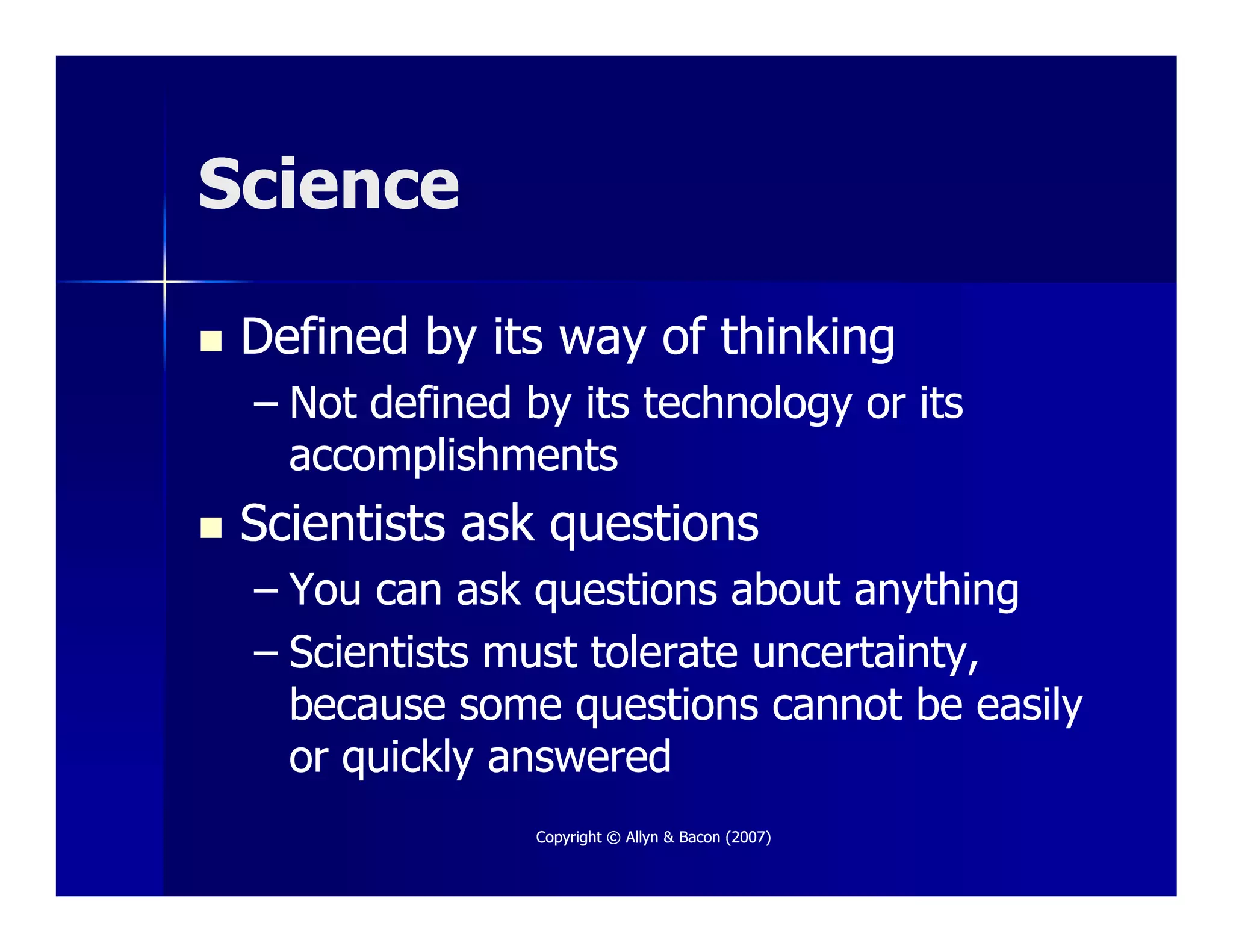 Science

■ Defined by its way of thinking

– Not defined by its technology or its accomplishments

■ Scientists ask questions

– You can ask questions about anything

– Scientists must tolerate uncertainty, because some questions cannot be easily or quickly answered

Copyright © Allyn & Bacon (2007)